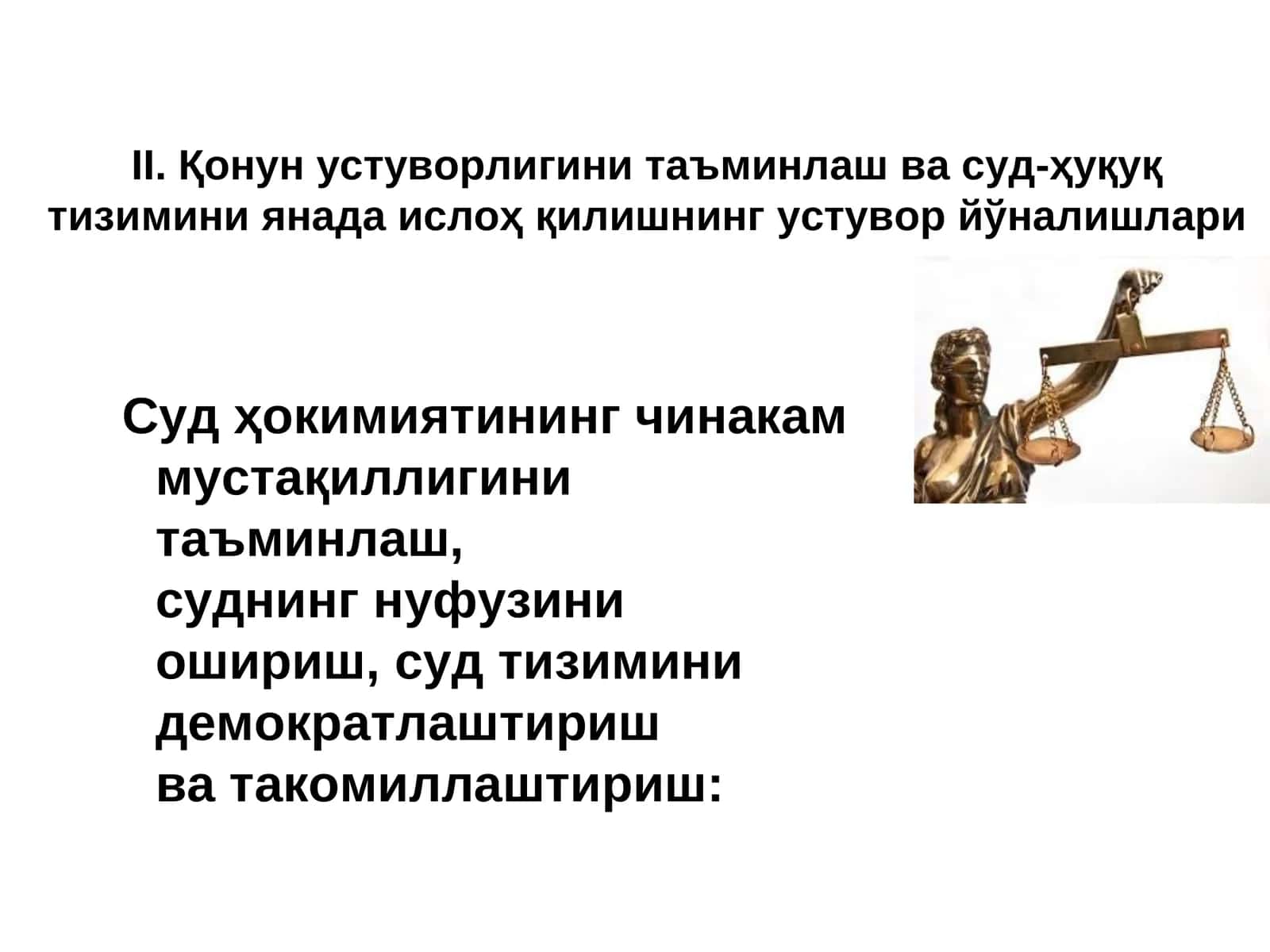 II. Қонун устуворлигини таъминлаш ва суд-ҳуқуқ тизимини янада ислоҳ қилишнинг устувор йўналишлари

Суд ҳокимиятининг чинакам мустақиллигини таъминлаш, суднинг нуфузини ошириш, суд тизимини демократлаштириш ва такомиллаштириш: